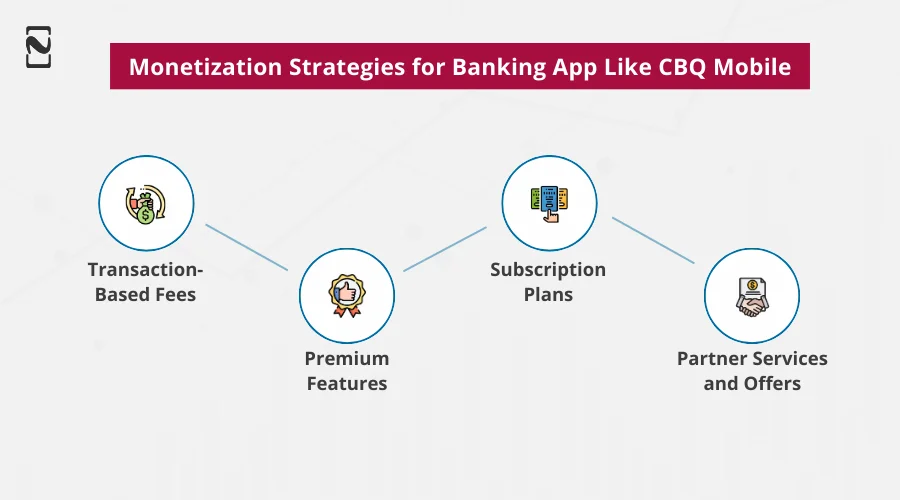 Monetization Strategies for Banking App Like CBQ Mobile

Transaction-Based Fees

Premium Features

Subscription Plans

Partner Services and Offers